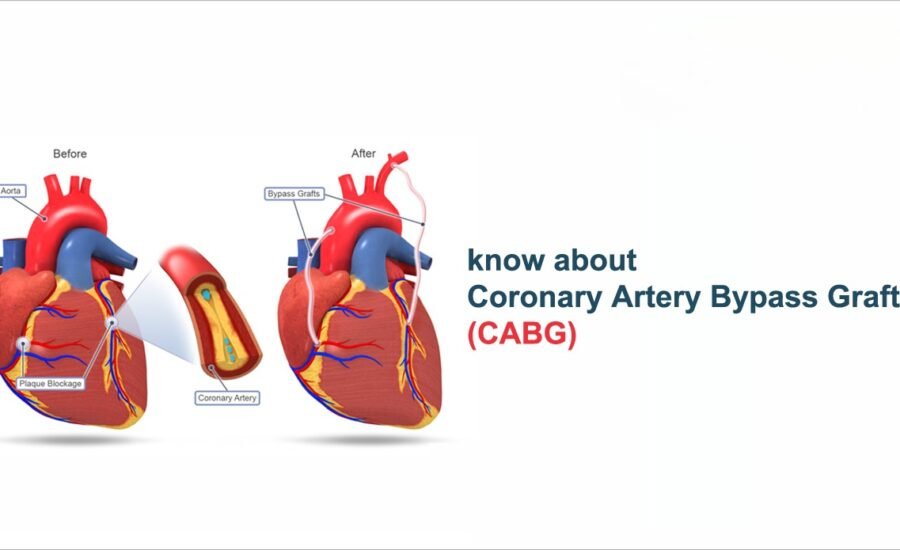 Before

Aorta

Plaque Blockage

Coronary Artery

After

Bypass Grafts

know about
Coronary Artery Bypass Graft
(CABG)